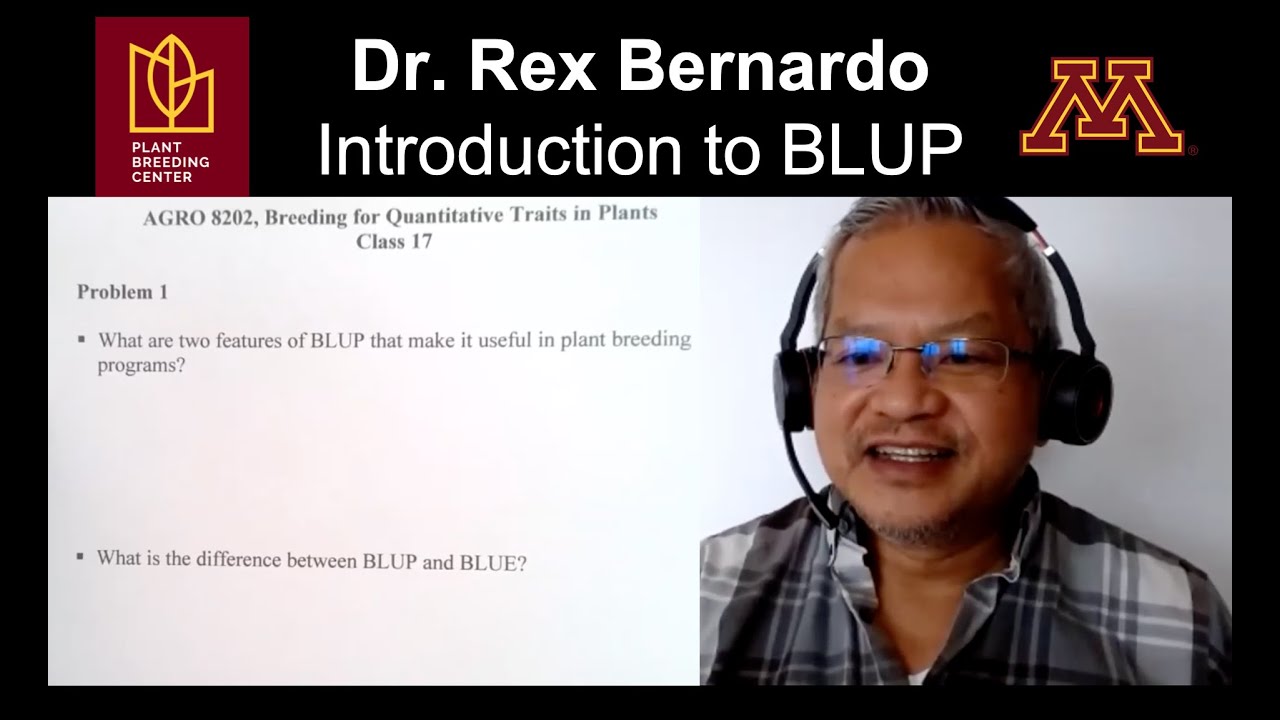 PLANT BREEDING CENTER

Dr. Rex Bernardo
Introduction to BLUP

M

AGRO 8202, Breeding for Quantitative Traits in Plants
Class 17

Problem 1

▪ What are two features of BLUP that make it useful in plant breeding programs?

▪ What is the difference between BLUP and BLUE?